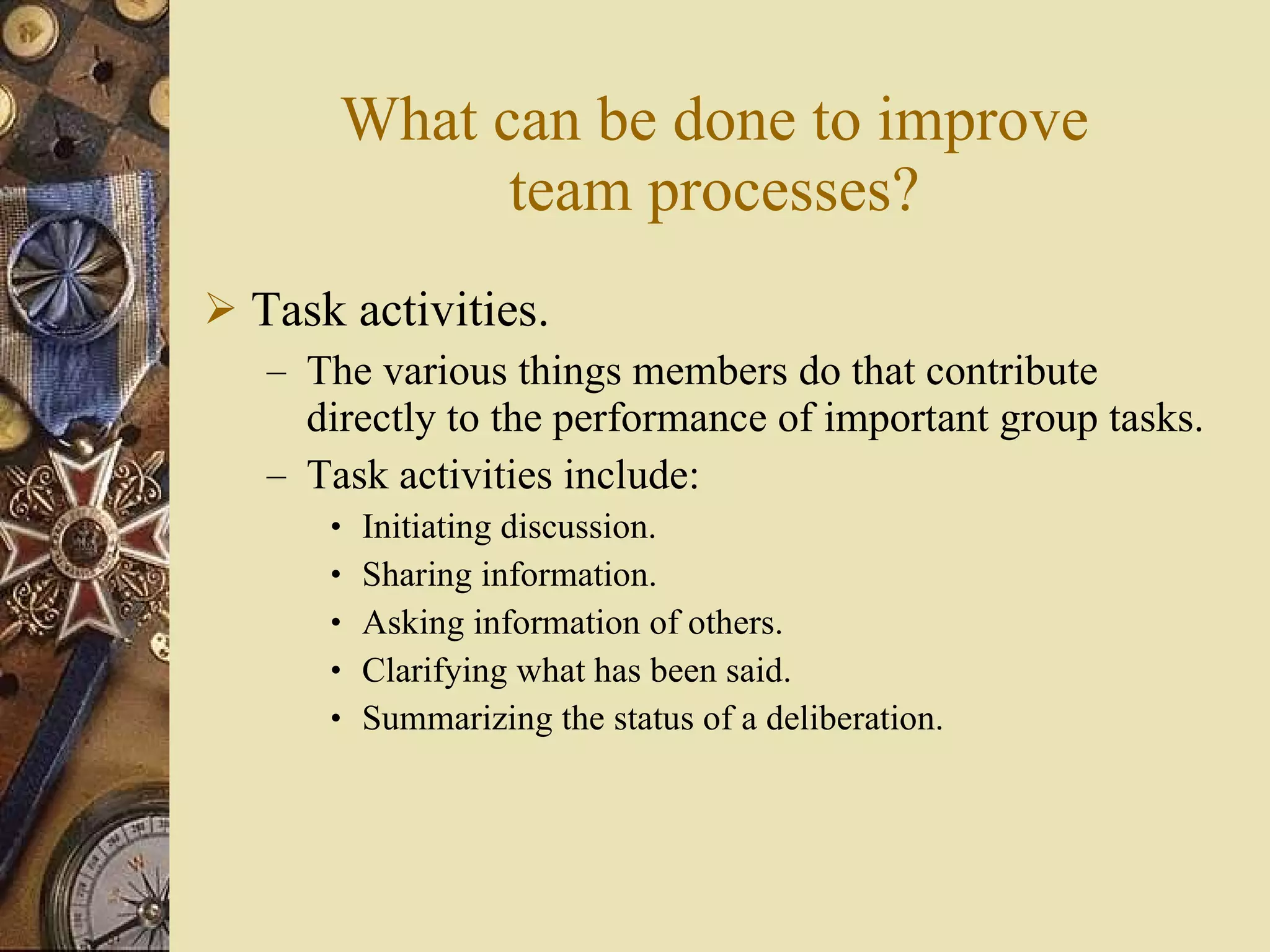 What can be done to improve team processes?

➢ Task activities.

– The various things members do that contribute directly to the performance of important group tasks.

– Task activities include:

• Initiating discussion.

• Sharing information.

• Asking information of others.

• Clarifying what has been said.

• Summarizing the status of a deliberation.